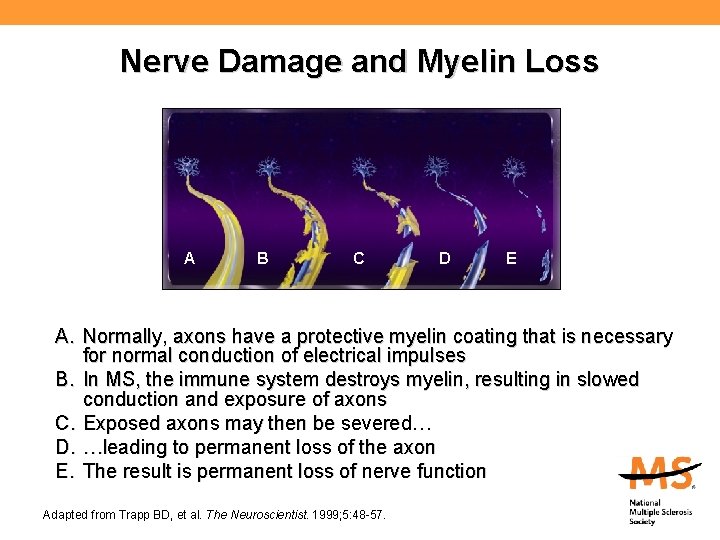 Nerve Damage and Myelin Loss

A B C D E

A. Normally, axons have a protective myelin coating that is necessary for normal conduction of electrical impulses
B. In MS, the immune system destroys myelin, resulting in slowed conduction and exposure of axons
C. Exposed axons may then be severed…
D. …leading to permanent loss of the axon
E. The result is permanent loss of nerve function

Adapted from Trapp BD, et al. The Neuroscientist. 1999;5:48-57.

MS
National Multiple Sclerosis Society